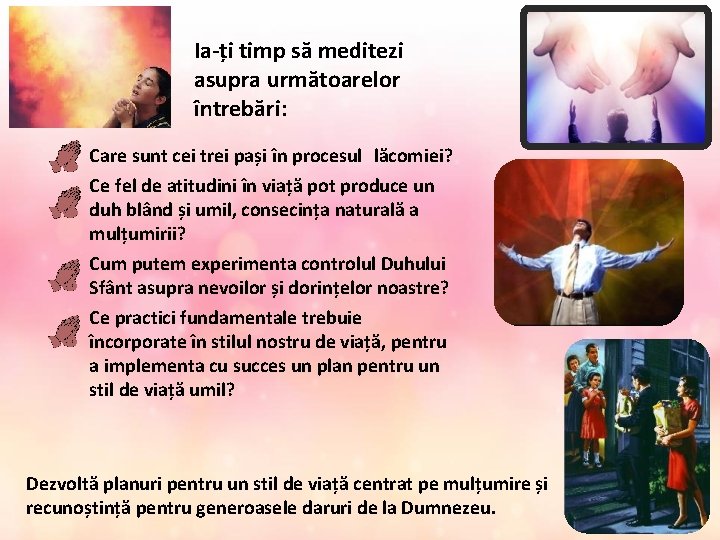 Ia-ți timp să meditezi asupra următoarelor întrebări:

Care sunt cei trei pași în procesul lăcomiei?

Ce fel de atitudini în viață pot produce un duh blând și umil, consecința naturală a mulțumirii?

Cum putem experimenta controlul Duhului Sfânt asupra nevoilor și dorințelor noastre?

Ce practici fundamentale trebuie încorporate în stilul nostru de viață, pentru a implementa cu succes un plan pentru un stil de viață umil?

Dezvoltă planuri pentru un stil de viață centrat pe mulțumire și recunoștință pentru generoasele daruri de la Dumnezeu.